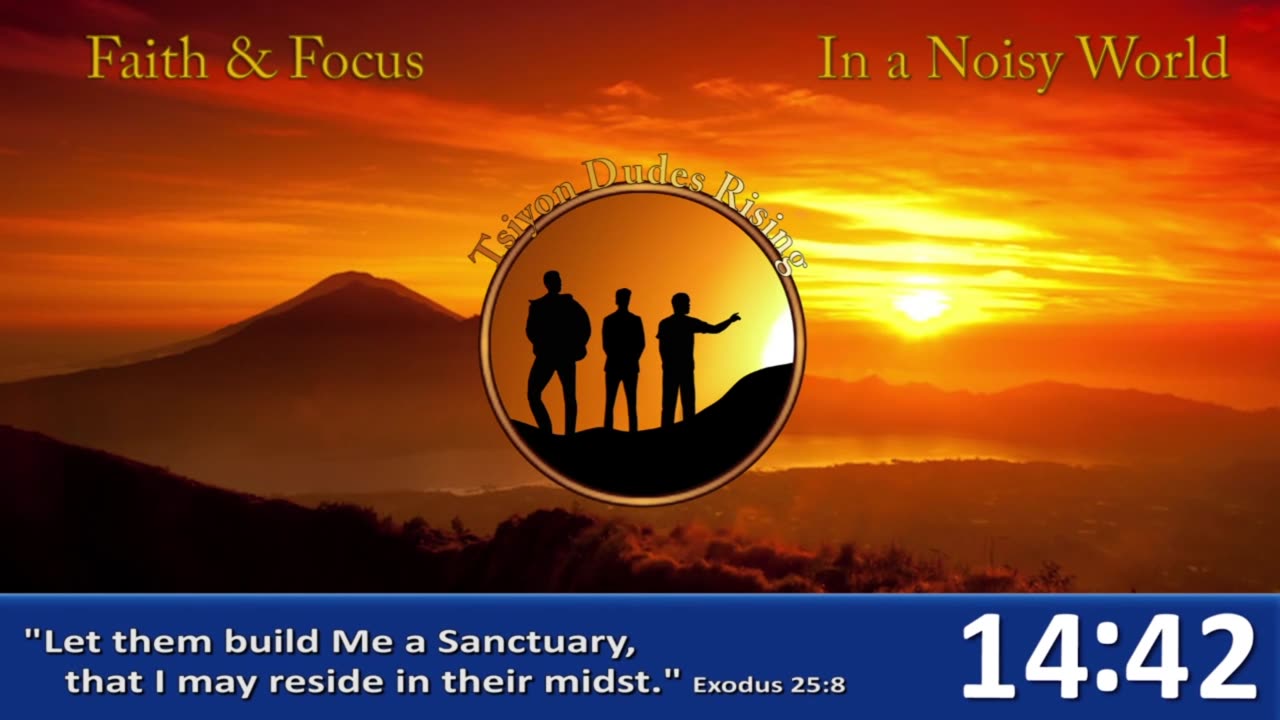 Faith & Focus

In a Noisy World

Tsiyon Dudes Rising

"Let them build Me a Sanctuary, that I may reside in their midst." Exodus 25:8

14:42